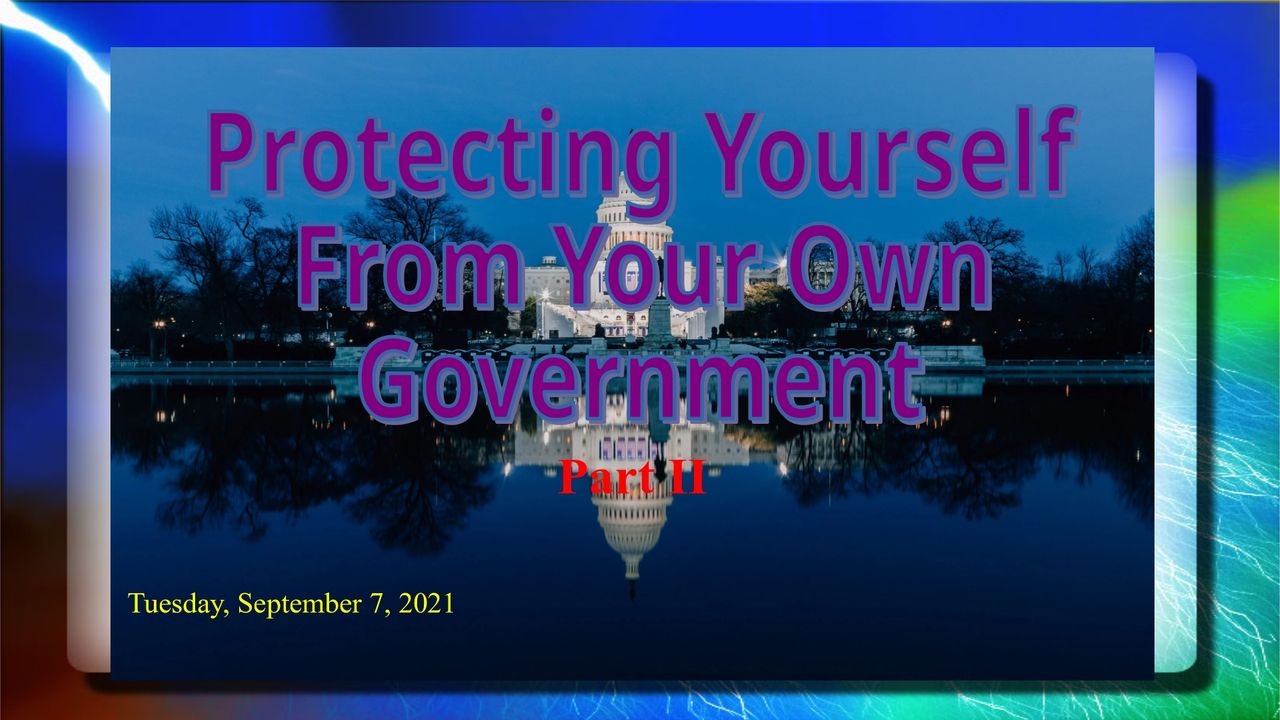 Protecting Yourself From Your Own Government

Part II

Tuesday, September 7, 2021